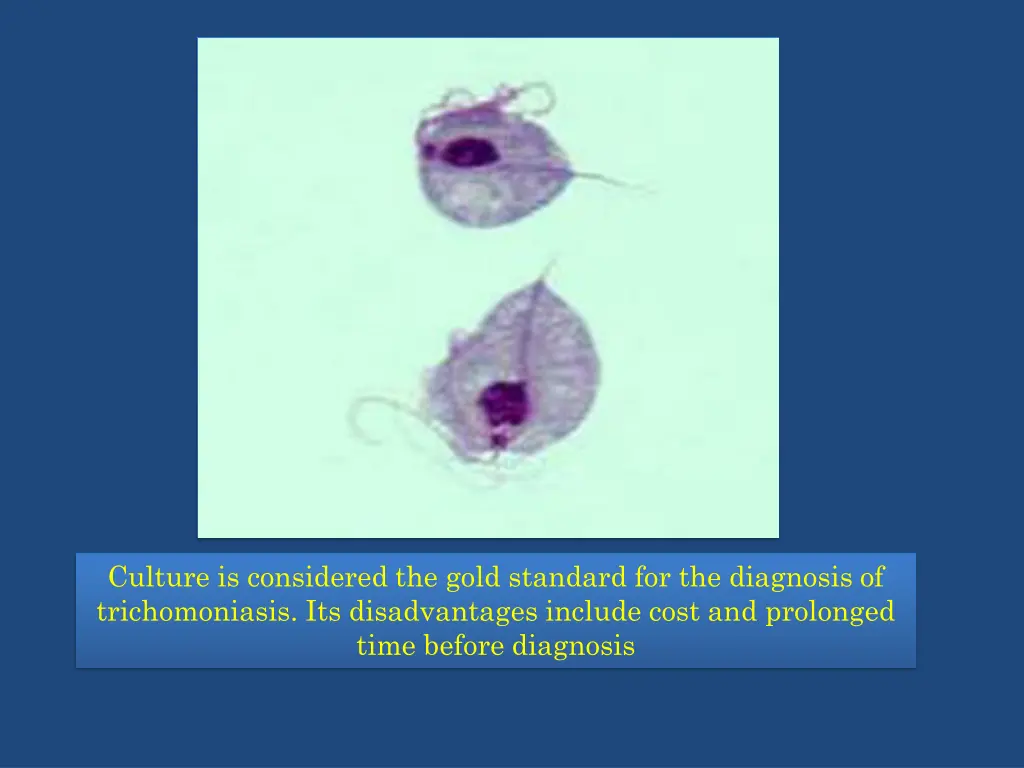 Culture is considered the gold standard for the diagnosis of trichomoniasis. Its disadvantages include cost and prolonged time before diagnosis